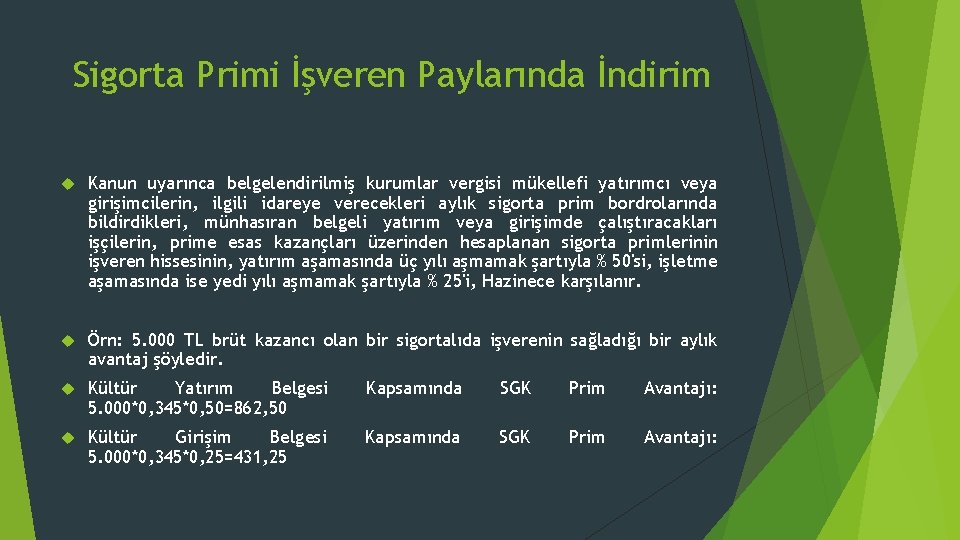 Sigorta Primi İşveren Paylarında İndirim

Kanun uyarınca belgelendirilmiş kurumlar vergisi mükellefi yatırımcı veya girişimcilerin, ilgili idareye verecekleri aylık sigorta prim bordrolarında bildirdikleri, münhasıran belgeli yatırım veya girişimde çalıştıracakları işçilerin, prime esas kazançları üzerinden hesaplanan sigorta primlerinin işveren hissesinin, yatırım aşamasında üç yılı aşmamak şartıyla % 50'si, işletme aşamasında ise yedi yılı aşmamak şartıyla % 25'i, Hazinece karşılanır.

Örn: 5.000 TL brüt kazancı olan bir sigortalıda işverenin sağladığı bir aylık avantaj şöyledir.

Kültür Yatırım Belgesi Kapsamında SGK Prim Avantajı: 5.000*0,345*0,50=862,50

Kültür Girişim Belgesi Kapsamında SGK Prim Avantajı: 5.000*0,345*0,25=431,25